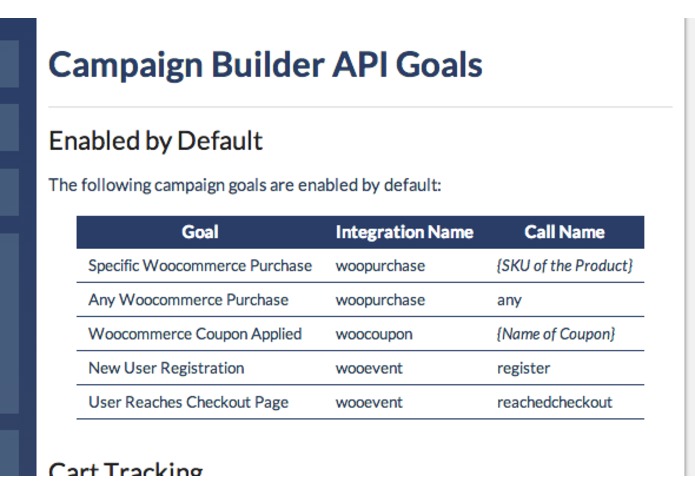 Campaign Builder API Goals

Enabled by Default

The following campaign goals are enabled by default:

| Goal | Integration Name | Call Name |
|---|---|---|
| Specific Woocommerce Purchase | woopurchase | {SKU of the Product} |
| Any Woocommerce Purchase | woopurchase | any |
| Woocommerce Coupon Applied | woocoupon | {Name of Coupon} |
| New User Registration | wooevent | register |
| User Reaches Checkout Page | wooevent | reachedcheckout |

Cart Tracking